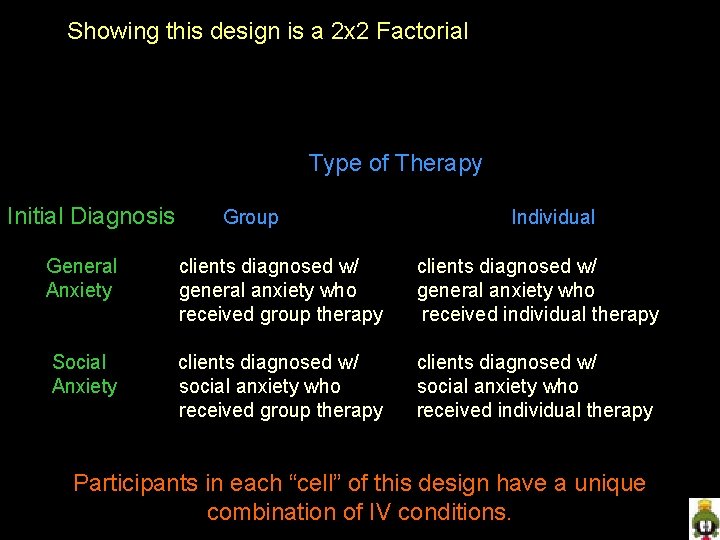 Showing this design is a 2x2 Factorial

Type of Therapy

| Initial Diagnosis | Group | Individual |
|---|---|---|
| General Anxiety | clients diagnosed w/ general anxiety who received group therapy | clients diagnosed w/ general anxiety who received individual therapy |
| Social Anxiety | clients diagnosed w/ social anxiety who received group therapy | clients diagnosed w/ social anxiety who received individual therapy |

Participants in each “cell” of this design have a unique combination of IV conditions.